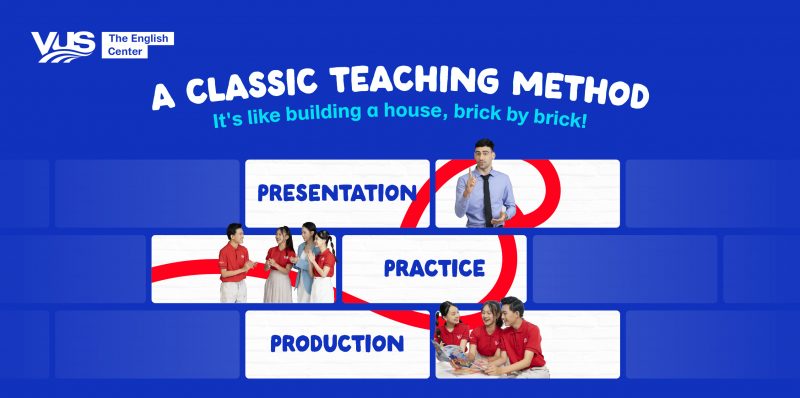 VUS The English Center

A CLASSIC TEACHING METHOD
It's like building a house, brick by brick!

PRESENTATION

PRACTICE

PRODUCTION